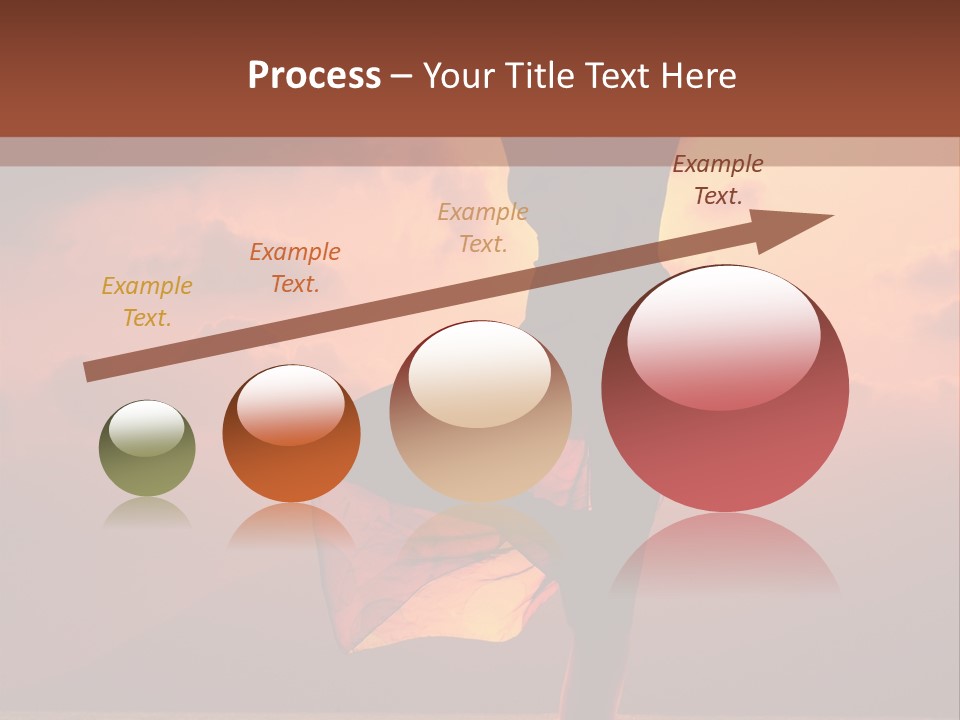 Process – Your Title Text Here

Example Text.

Example Text.

Example Text.

Example Text.